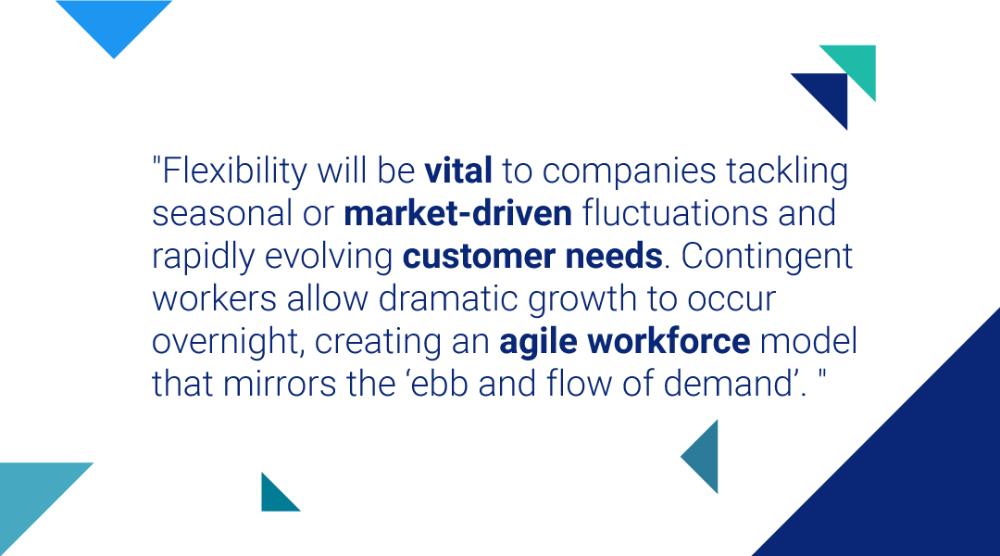 "Flexibility will be vital to companies tackling seasonal or market-driven fluctuations and rapidly evolving customer needs. Contingent workers allow dramatic growth to occur overnight, creating an agile workforce model that mirrors the ‘ebb and flow of demand’. "